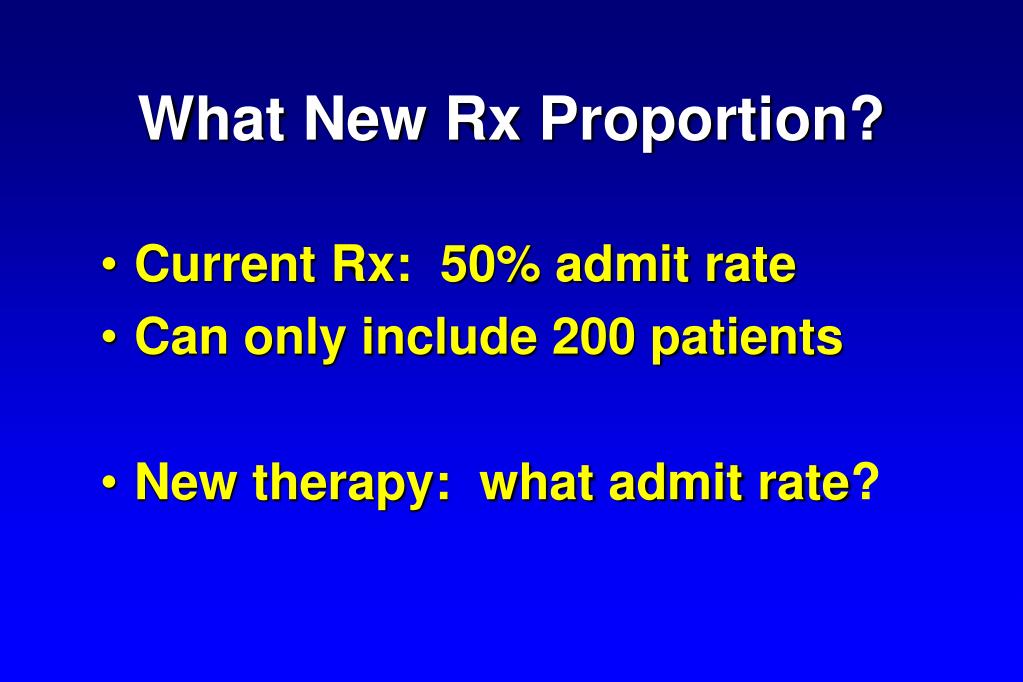 What New Rx Proportion?

• Current Rx: 50% admit rate
• Can only include 200 patients

• New therapy: what admit rate?